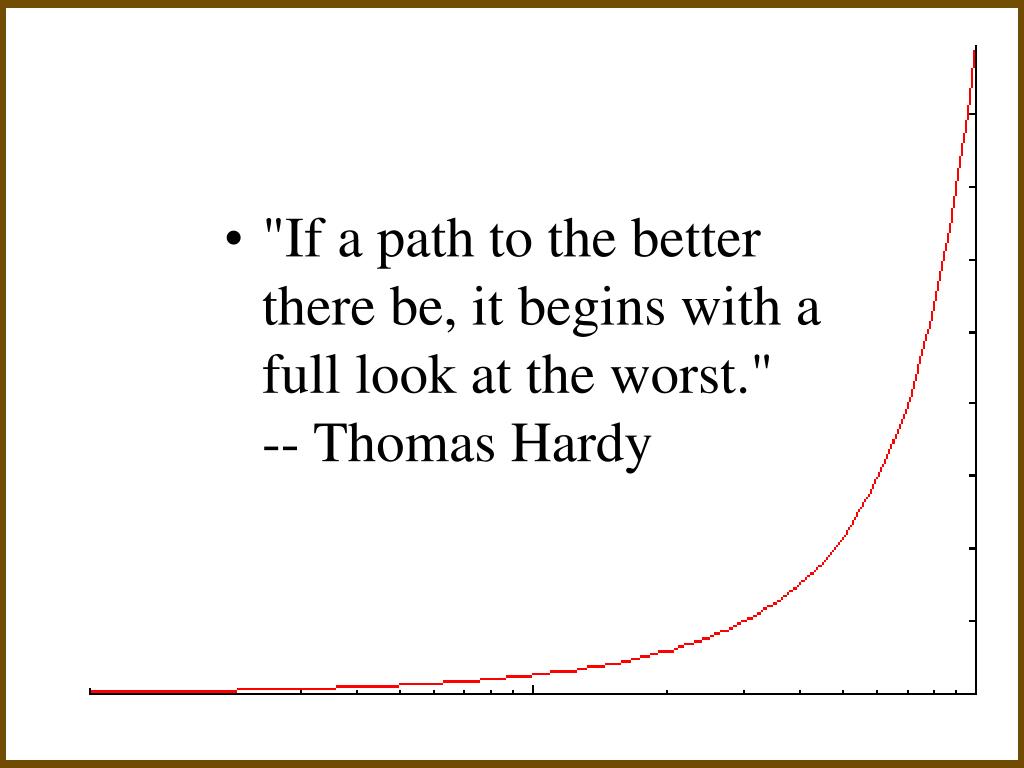 • "If a path to the better there be, it begins with a full look at the worst." -- Thomas Hardy